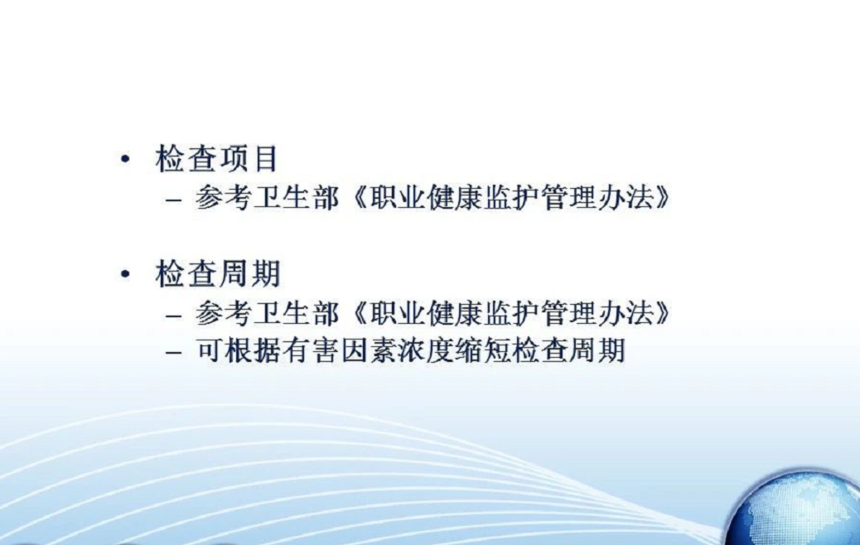 • 检查项目
– 参考卫生部《职业健康监护管理办法》

• 检查周期
– 参考卫生部《职业健康监护管理办法》
– 可根据有害因素浓度缩短检查周期